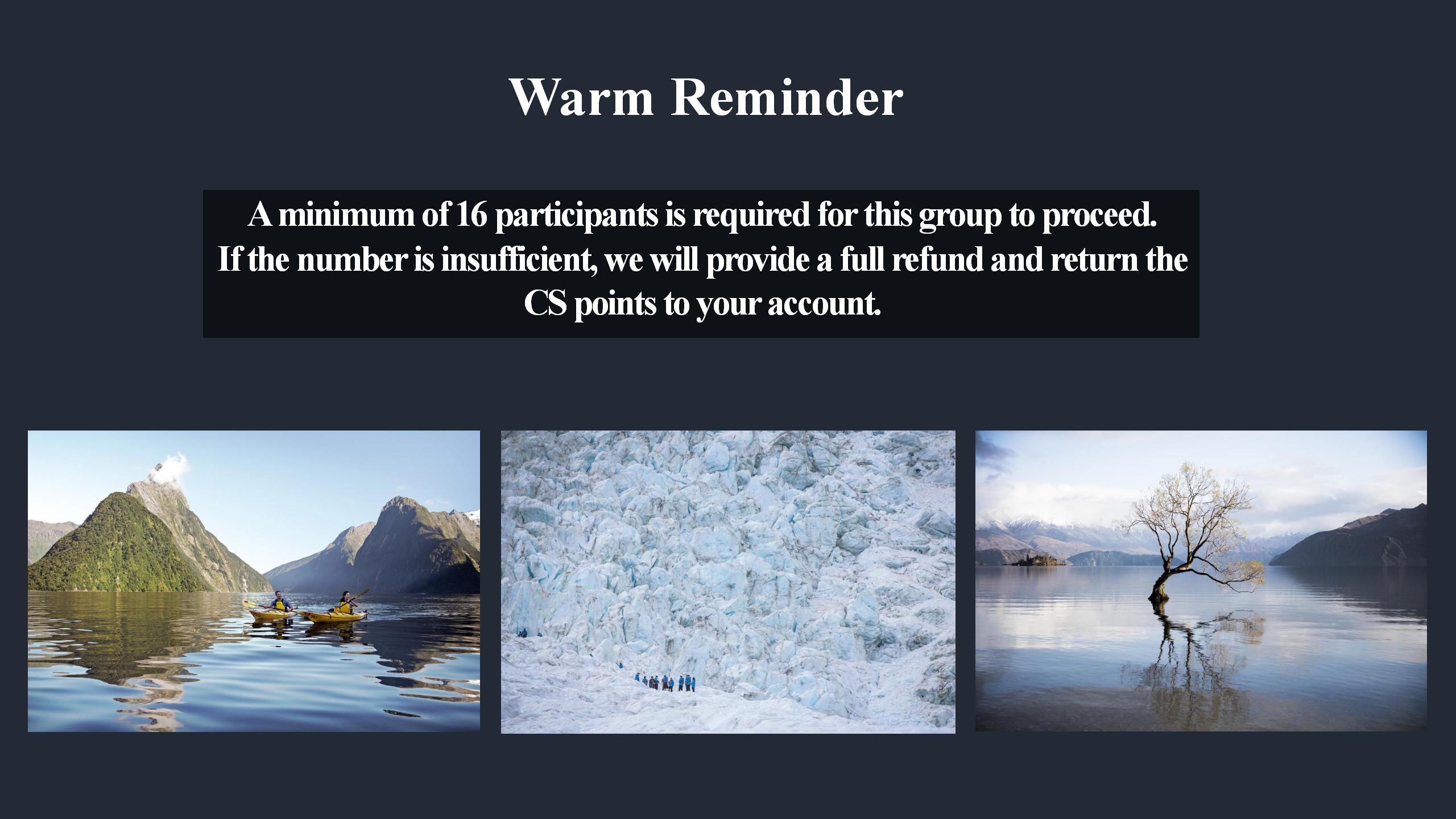 Warm Reminder

A minimum of 16 participants is required for this group to proceed. If the number is insufficient, we will provide a full refund and return the CS points to your account.